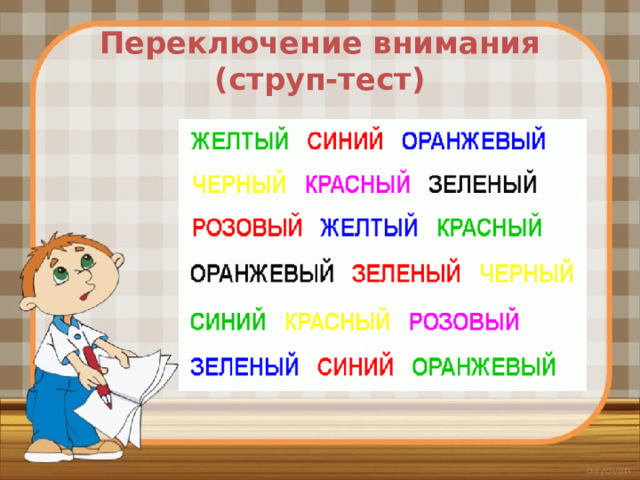 Переключение внимания
(струп-тест)

ЖЕЛТЫЙ СИНИЙ ОРАНЖЕВЫЙ
ЧЕРНЫЙ КРАСНЫЙ ЗЕЛЕНЫЙ
РОЗОВЫЙ ЖЕЛТЫЙ КРАСНЫЙ
ОРАНЖЕВЫЙ ЗЕЛЕНЫЙ ЧЕРНЫЙ
СИНИЙ КРАСНЫЙ РОЗОВЫЙ
ЗЕЛЕНЫЙ СИНИЙ ОРАНЖЕВЫЙ

bayovan